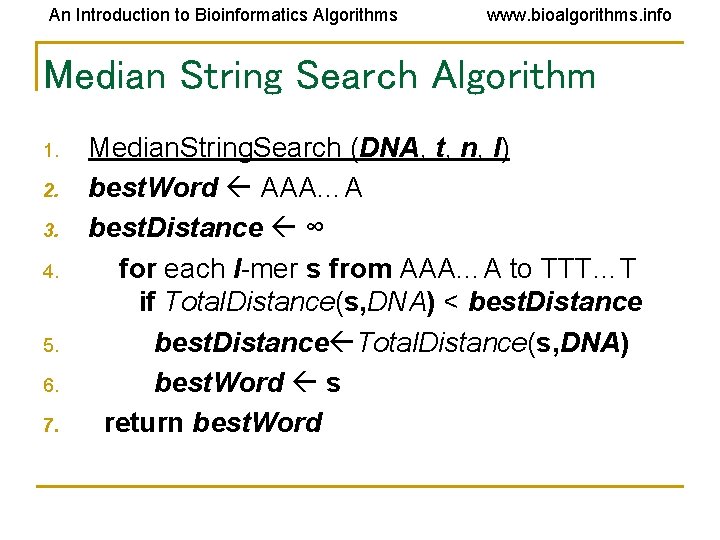 An Introduction to Bioinformatics Algorithms www.bioalgorithms.info

Median String Search Algorithm

1. MedianStringSearch (DNA, t, n, l)
2. bestWord ← AAA…A
3. bestDistance ← ∞
4. for each l-mer s from AAA…A to TTT…T
if TotalDistance(s,DNA) < bestDistance
5. bestDistance←TotalDistance(s,DNA)
6. bestWord ← s
7. return bestWord